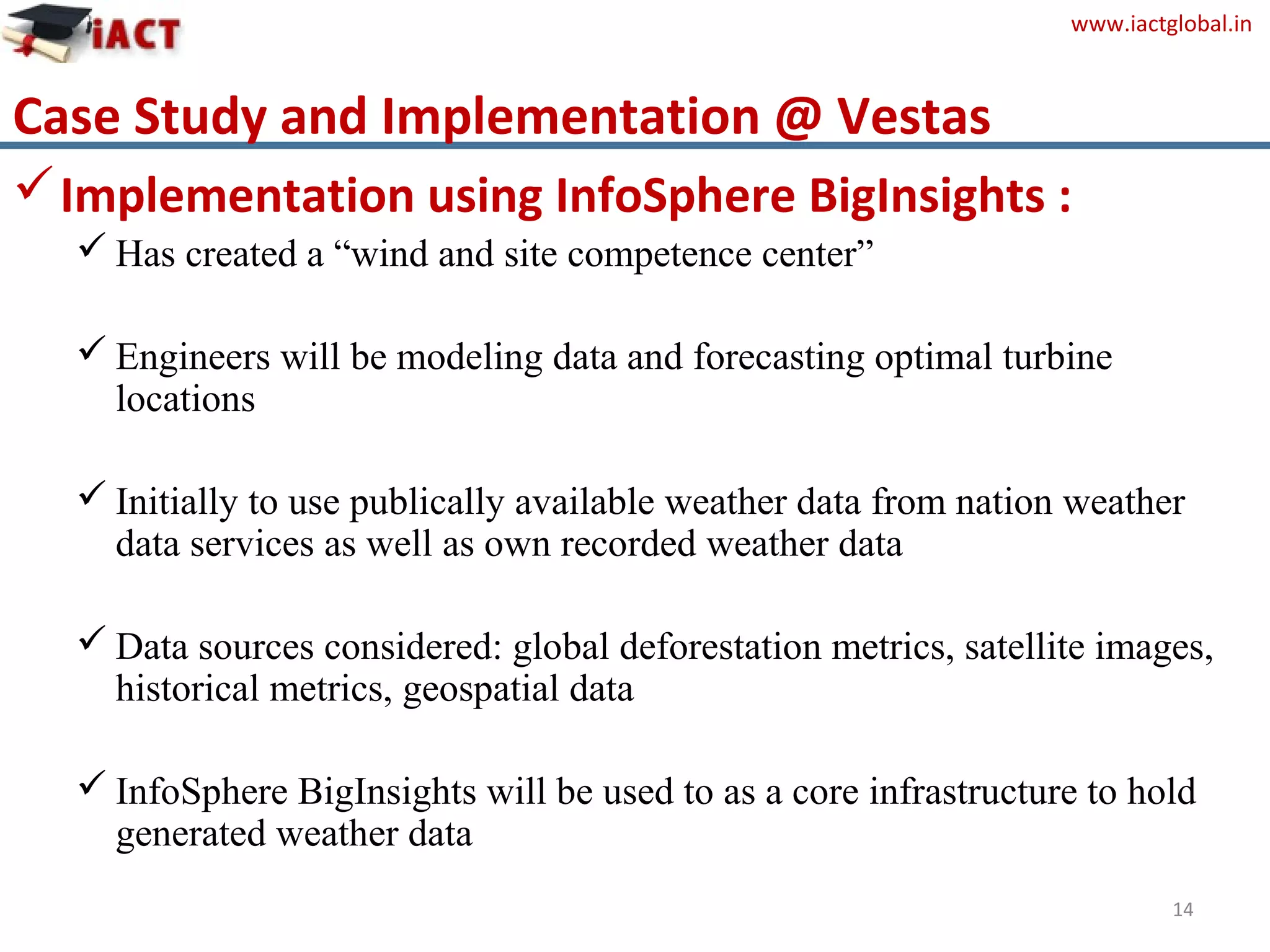 iACT

www.iactglobal.in

Case Study and Implementation @ Vestas

✓ Implementation using InfoSphere BigInsights :

✓ Has created a “wind and site competence center”

✓ Engineers will be modeling data and forecasting optimal turbine locations

✓ Initially to use publically available weather data from nation weather data services as well as own recorded weather data

✓ Data sources considered: global deforestation metrics, satellite images, historical metrics, geospatial data

✓ InfoSphere BigInsights will be used to as a core infrastructure to hold generated weather data

14